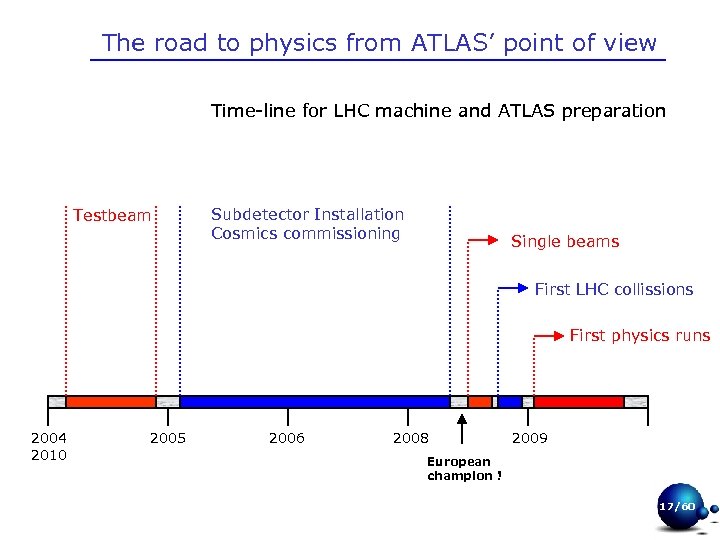 The road to physics from ATLAS' point of view

Time-line for LHC machine and ATLAS preparation

Testbeam

Subdetector Installation
Cosmics commissioning

Single beams

First LHC collissions

First physics runs

2004
2010

2005

2006

2008

2009

European
champion !

17/60